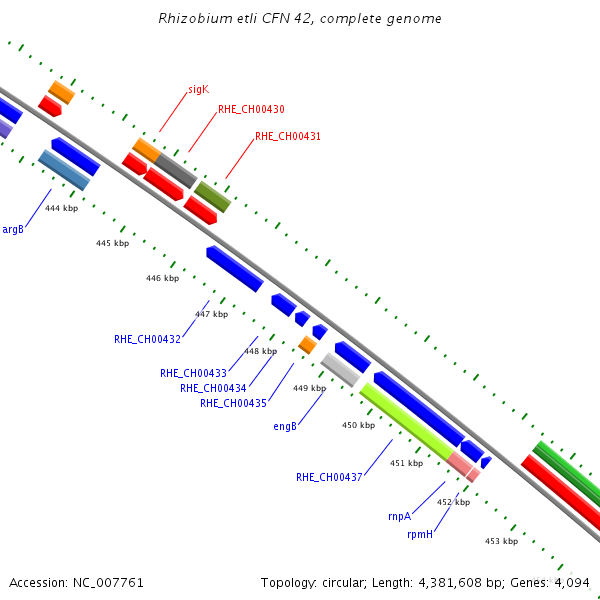 Rhizobium etli CFN 42, complete genome

sigK

RHE_CH00430

RHE_CH00431

argB

444 kbp

445 kbp

446 kbp

447 kbp

RHE_CH00432

448 kbp

RHE_CH00433

RHE_CH00434

RHE_CH00435

449 kbp

engB

450 kbp

451 kbp

RHE_CH00437

452 kbp

rnpA

rpmH

453 kbp

Accession: NC_007761

Topology: circular; Length: 4,381,608 bp; Genes: 4,094